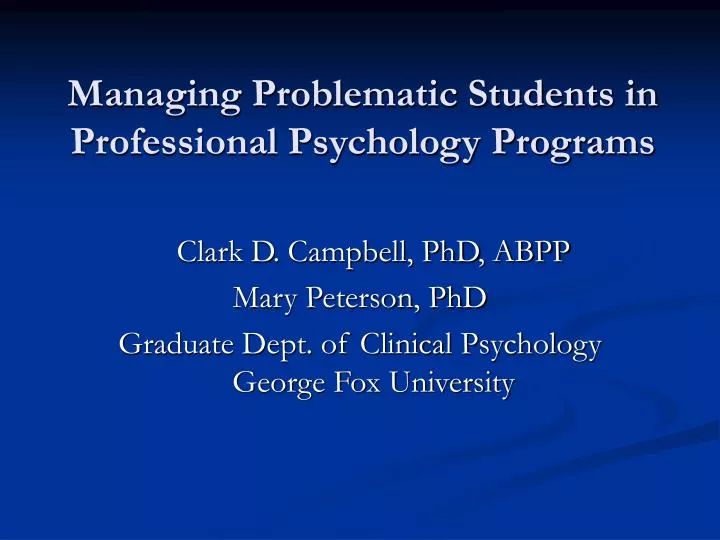 Managing Problematic Students in Professional Psychology Programs

Clark D. Campbell, PhD, ABPP
Mary Peterson, PhD
Graduate Dept. of Clinical Psychology
George Fox University